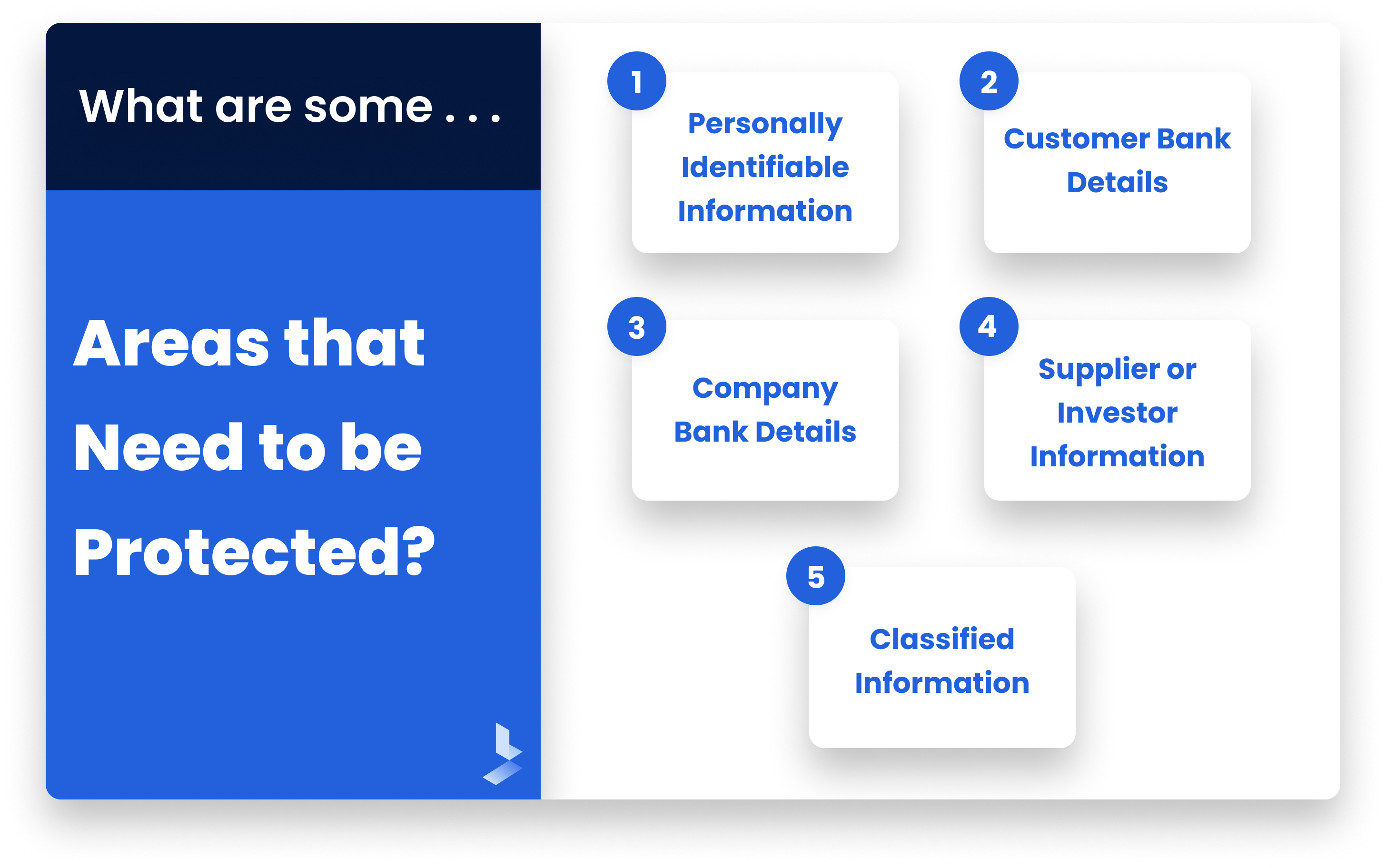 What are some . . .

Areas that Need to be Protected?

1
Personally Identifiable Information

2
Customer Bank Details

3
Company Bank Details

4
Supplier or Investor Information

5
Classified Information